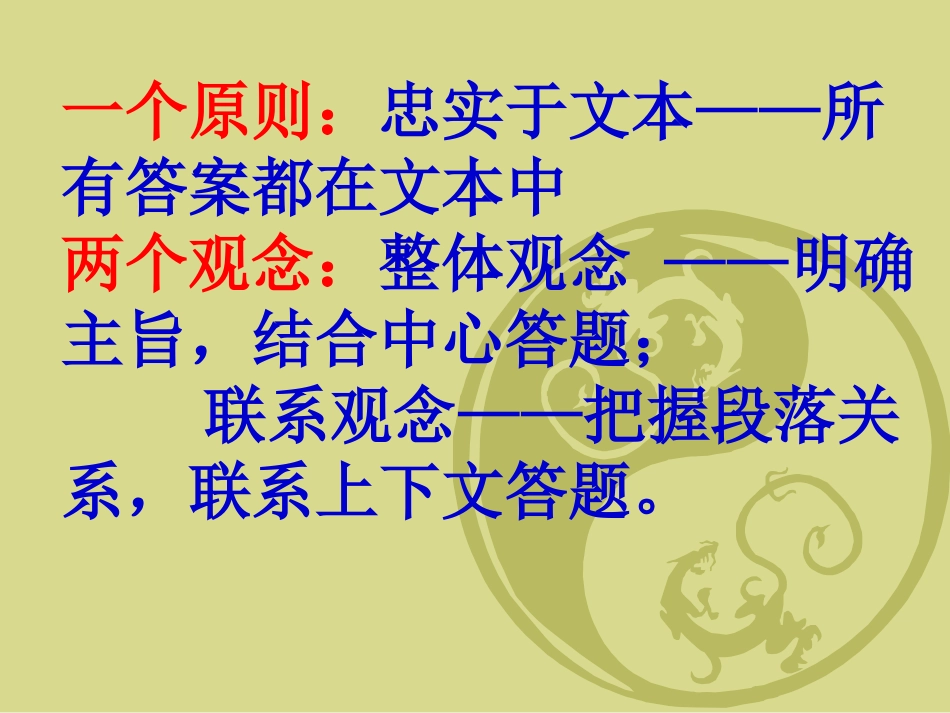 一个原则：忠实于文本——所有答案都在文本中
两个观念：整体观念 ——明确主旨，结合中心答题；
联系观念——把握段落关系，联系上下文答题。